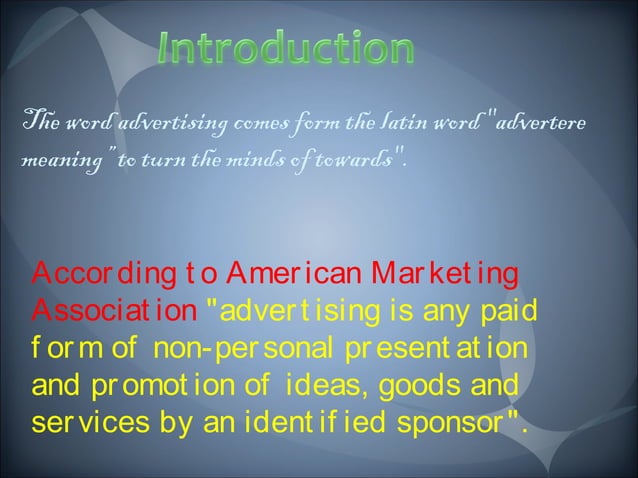 Introduction

The word advertising comes form the latin word "advertere meaning "to turn the minds of towards".

According to American Marketing Association "advertising is any paid form of non-personal presentation and promotion of ideas, goods and services by an identified sponsor".